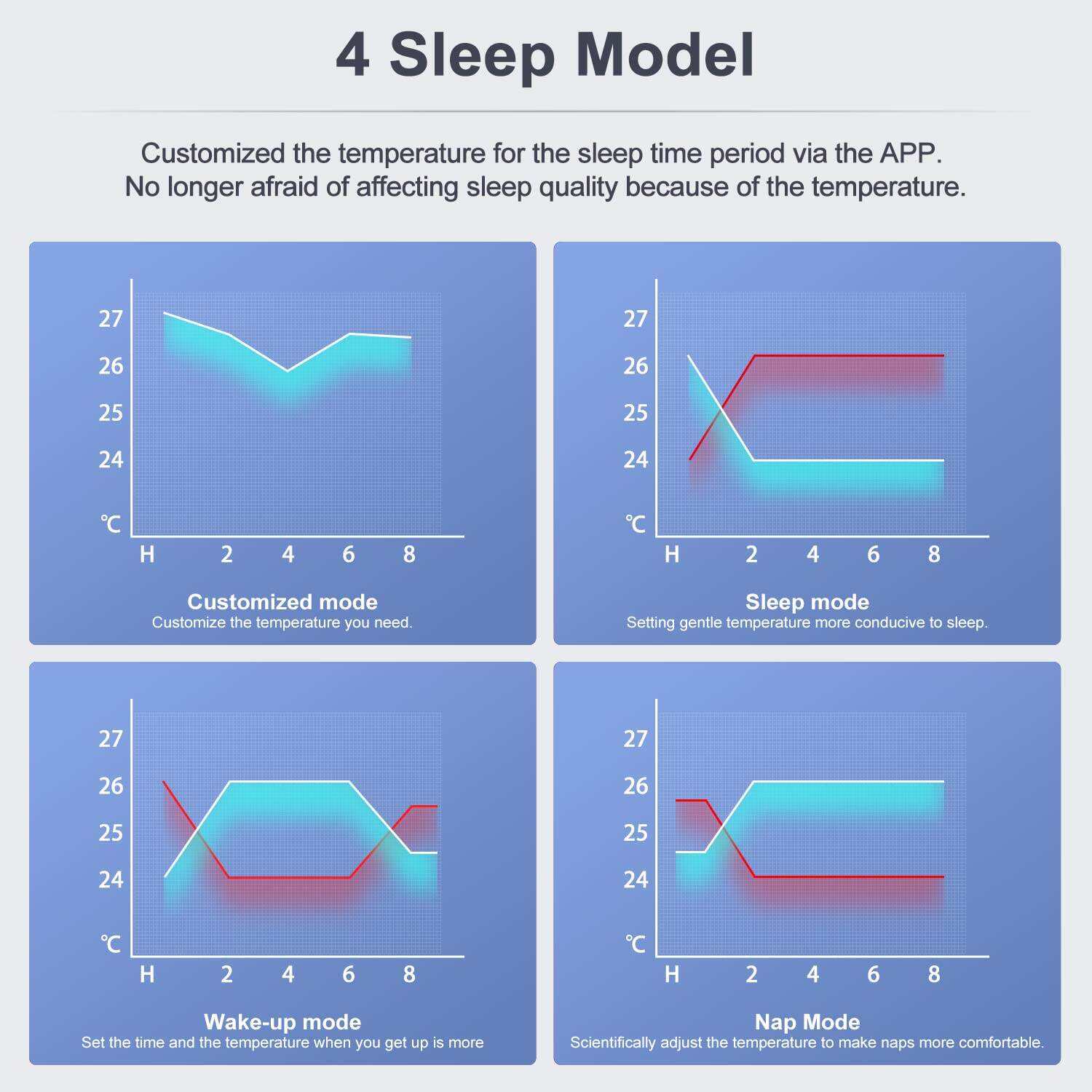 4 Sleep Model

Customized the temperature for the sleep time period via the APP.
No longer afraid of affecting sleep quality because of the temperature.

27
26
25
24
℃
H 2 4 6 8

Customized mode
Customize the temperature you need.

27
26
25
24
℃
H 2 4 6 8

Sleep mode
Setting gentle temperature more conducive to sleep.

27
26
25
24
℃
H 2 4 6 8

Wake-up mode
Set the time and the temperature when you get up is more

27
26
25
24
℃
H 2 4 6 8

Nap Mode
Scientifically adjust the temperature to make naps more comfortable.